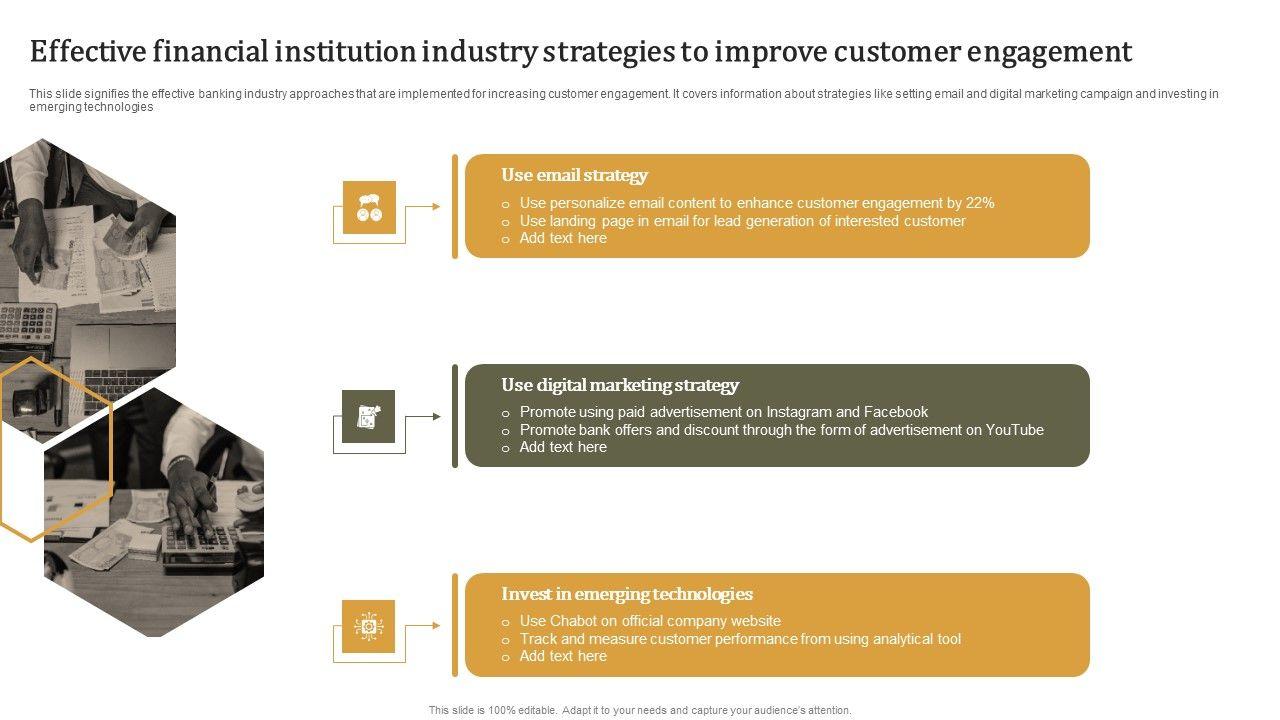 Effective financial institution industry strategies to improve customer engagement

This slide signifies the effective banking industry approaches that are implemented for increasing customer engagement. It covers information about strategies like setting email and digital marketing campaign and investing in emerging technologies

Use email strategy
o Use personalize email content to enhance customer engagement by 22%
o Use landing page in email for lead generation of interested customer
o Add text here

Use digital marketing strategy
o Promote using paid advertisement on Instagram and Facebook
o Promote bank offers and discount through the form of advertisement on YouTube
o Add text here

Invest in emerging technologies
o Use Chabot on official company website
o Track and measure customer performance from using analytical tool
o Add text here

This slide is 100% editable. Adapt it to your needs and capture your audience's attention.